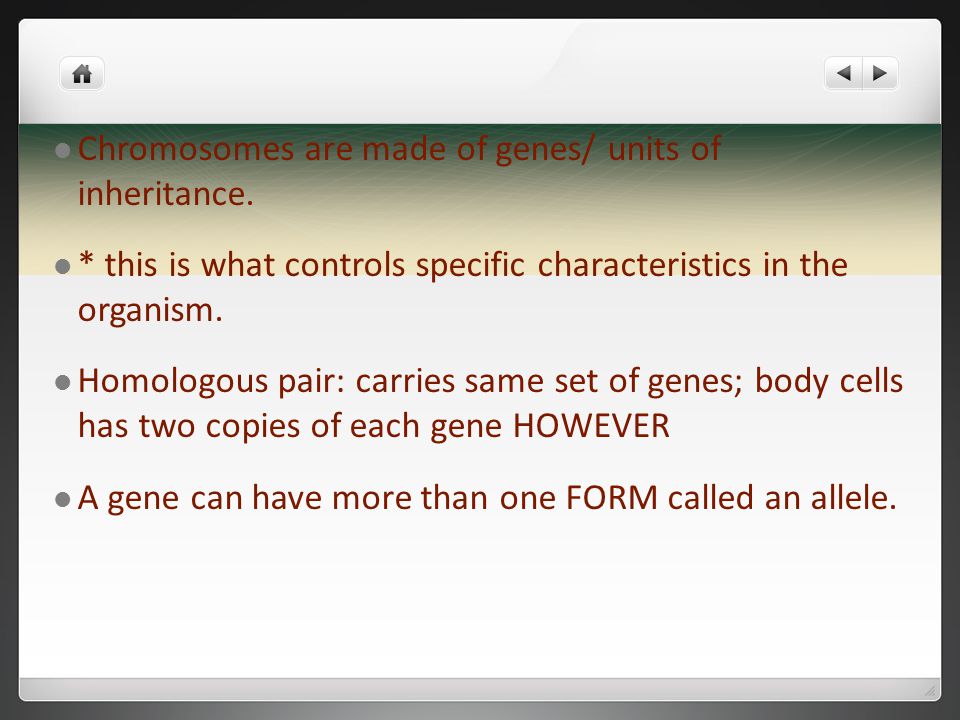 Chromosomes are made of genes/ units of inheritance.

* this is what controls specific characteristics in the organism.

Homologous pair: carries same set of genes; body cells has two copies of each gene HOWEVER

A gene can have more than one FORM called an allele.